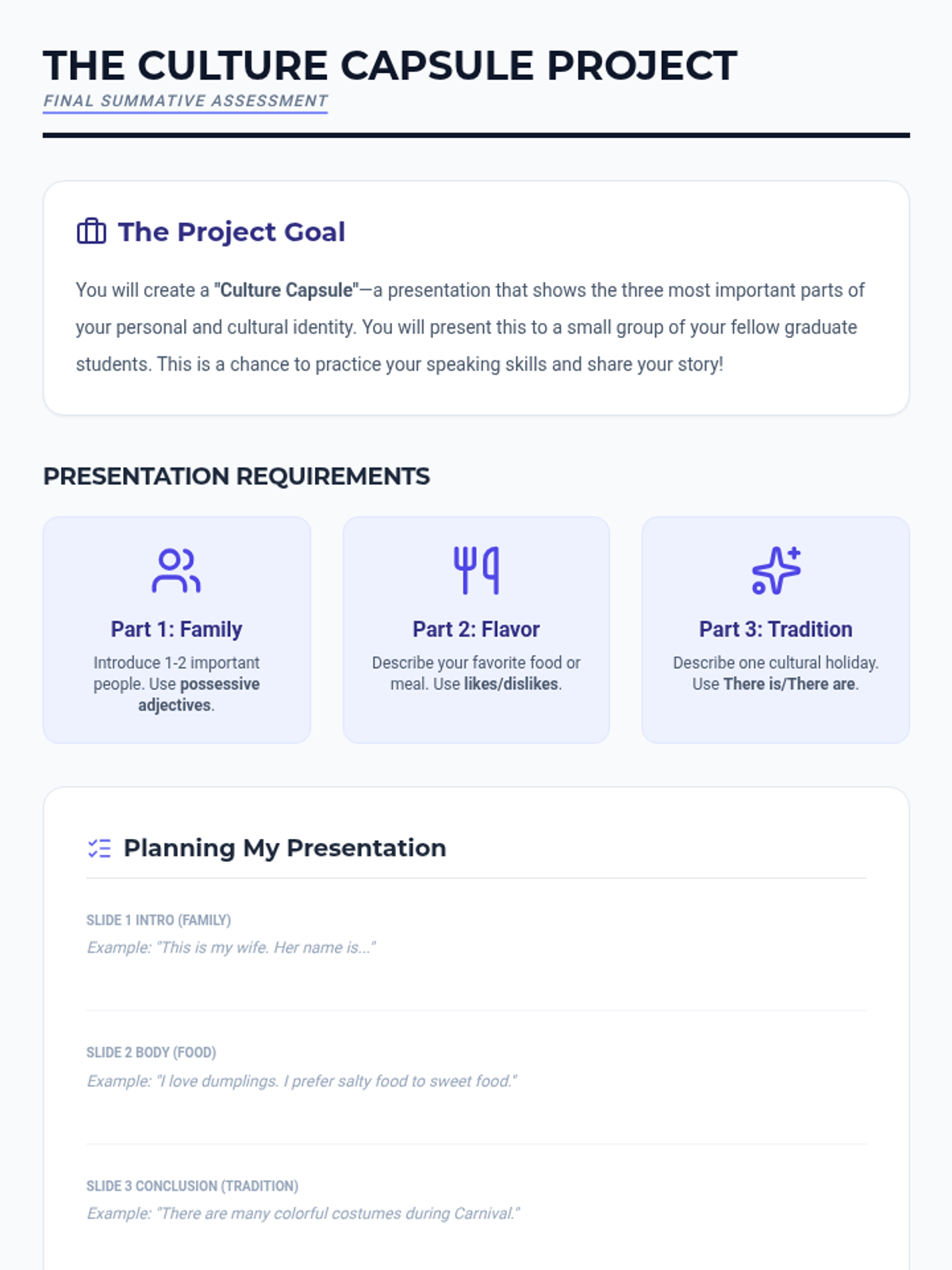 THE CULTURE CAPSULE PROJECT
FINAL SUMMATIVE ASSESSMENT

The Project Goal

You will create a "Culture Capsule"—a presentation that shows the three most important parts of your personal and cultural identity. You will present this to a small group of your fellow graduate students. This is a chance to practice your speaking skills and share your story!

PRESENTATION REQUIREMENTS

Part 1: Family
Introduce 1-2 important people. Use possessive adjectives.

Part 2: Flavor
Describe your favorite food or meal. Use likes/dislikes.

Part 3: Tradition
Describe one cultural holiday. Use There is/There are.

Planning My Presentation

SLIDE 1 INTRO (FAMILY)
Example: "This is my wife. Her name is..."

SLIDE 2 BODY (FOOD)
Example: "I love dumplings. I prefer salty food to sweet food."

SLIDE 3 CONCLUSION (TRADITION)
Example: "There are many colorful costumes during Carnival."